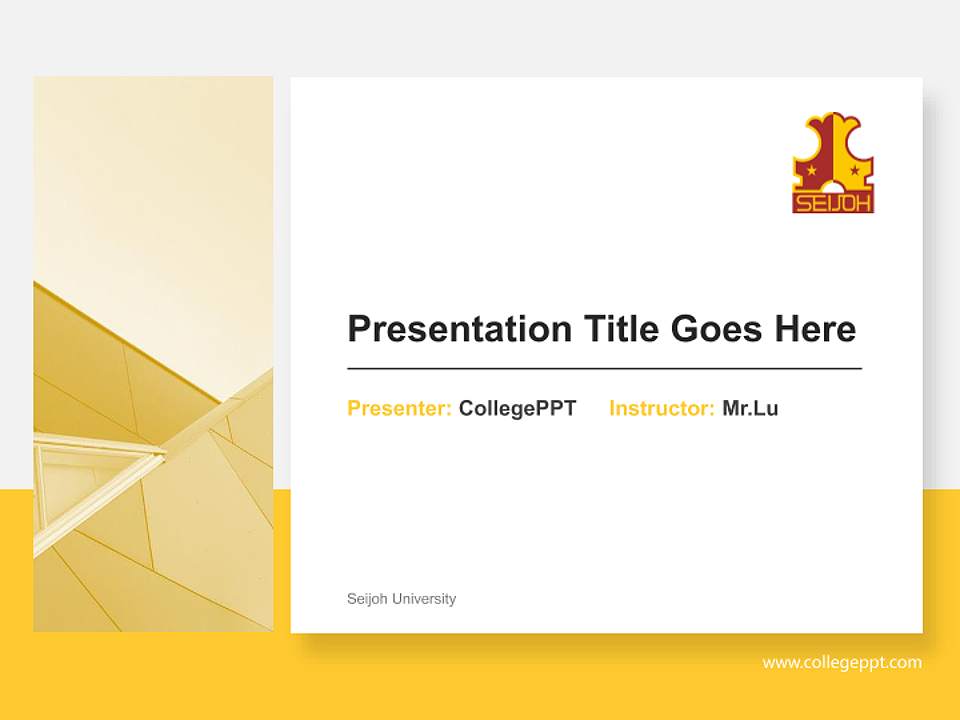 SEIJOH

Presentation Title Goes Here

Presenter: CollegePPT Instructor: Mr.Lu

Seijoh University

www.collegeppt.com